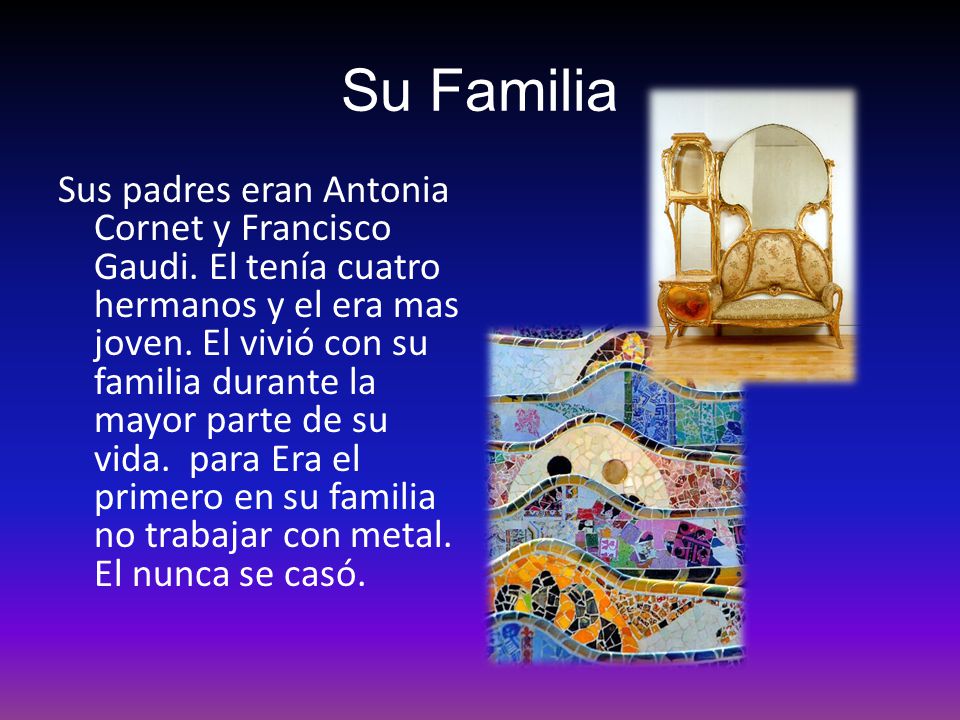 Su Familia

Sus padres eran Antonia Cornet y Francisco Gaudi. El tenía cuatro hermanos y el era mas joven. El vivió con su familia durante la mayor parte de su vida.  para Era el primero en su familia no trabajar con metal. El nunca se casó.